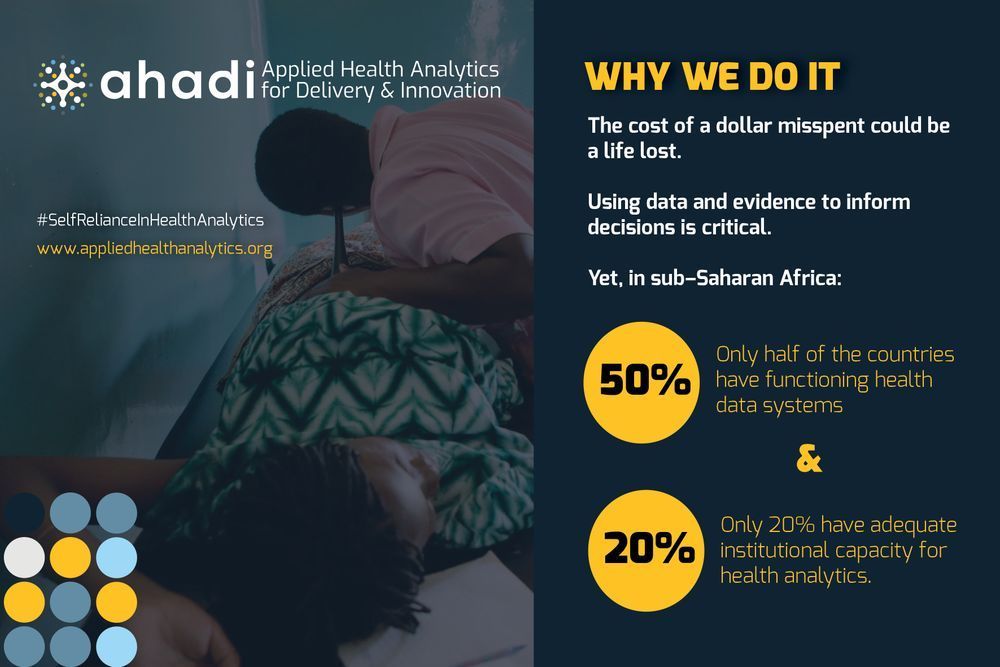 ahadi Applied Health Analytics for Delivery & Innovation

#SelfRelianceInHealthAnalytics
www.appliedhealthanalytics.org

WHY WE DO IT

The cost of a dollar misspent could be a life lost.

Using data and evidence to inform decisions is critical.

Yet, in sub-Saharan Africa:

50% Only half of the countries have functioning health data systems

&

20% Only 20% have adequate institutional capacity for health analytics.